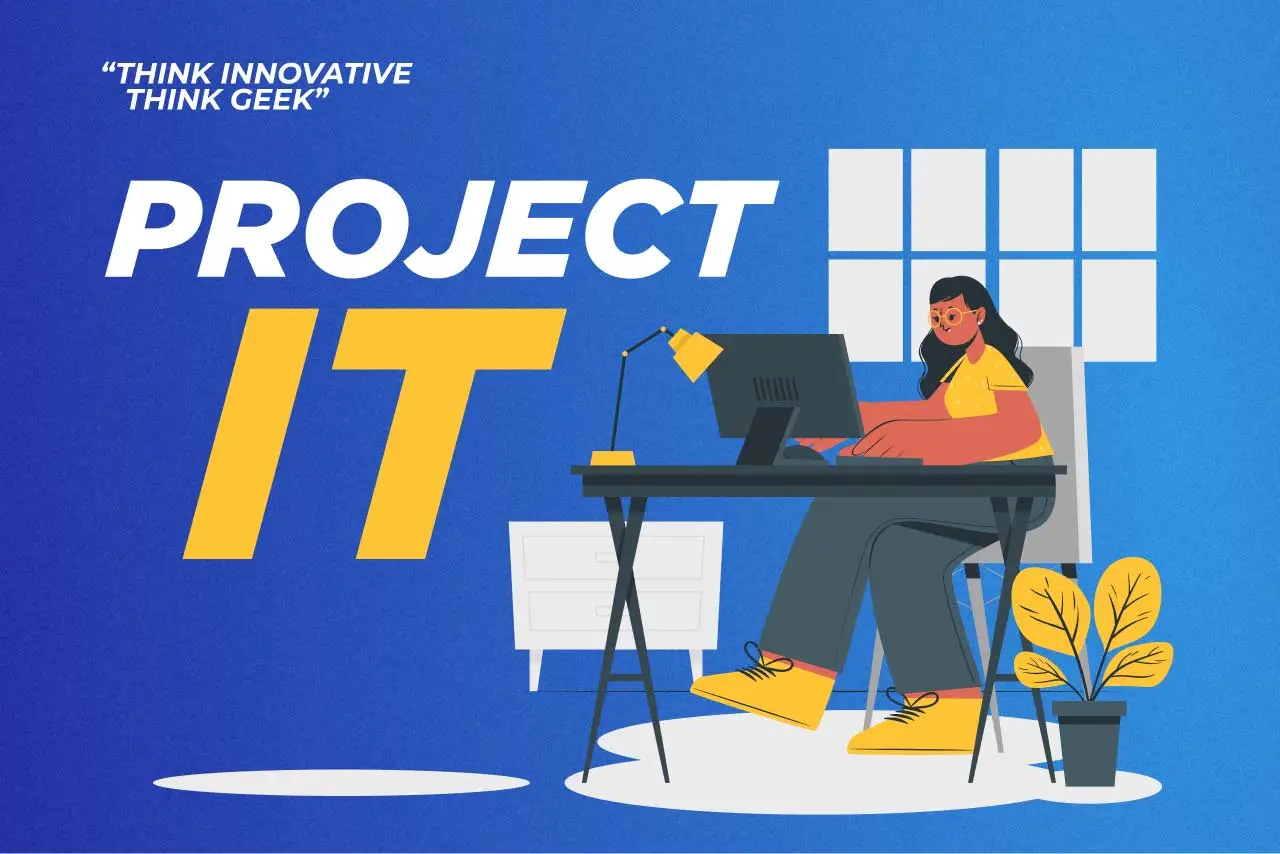 “THINK INNOVATIVE
THINK GEEK”

PROJECT
IT